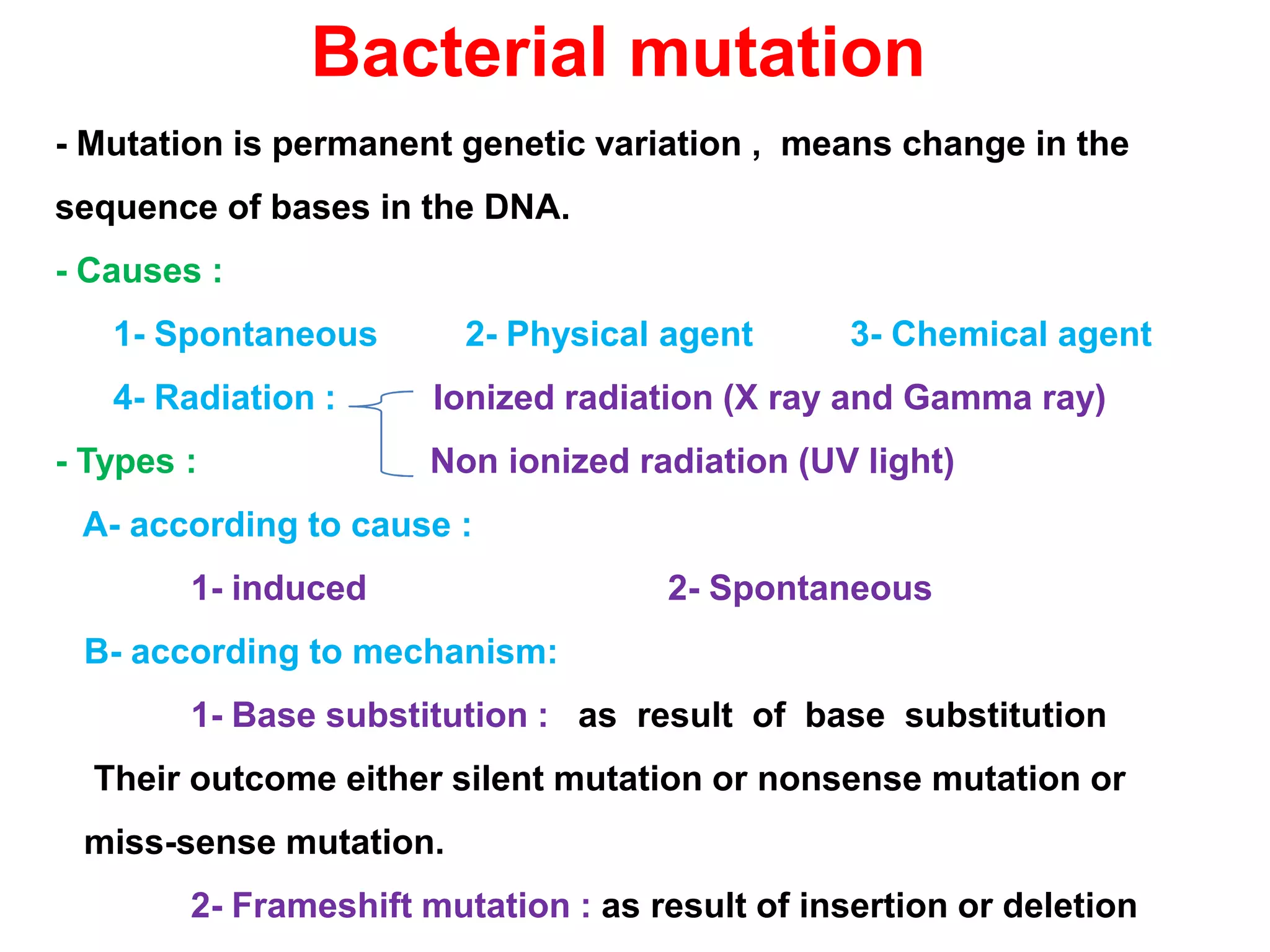 Bacterial mutation

- Mutation is permanent genetic variation , means change in the sequence of bases in the DNA.

- Causes :

1- Spontaneous 2- Physical agent 3- Chemical agent

4- Radiation : Ionized radiation (X ray and Gamma ray)

Non ionized radiation (UV light)

- Types :

A- according to cause :

1- induced 2- Spontaneous

B- according to mechanism:

1- Base substitution : as result of base substitution

Their outcome either silent mutation or nonsense mutation or miss-sense mutation.

2- Frameshift mutation : as result of insertion or deletion